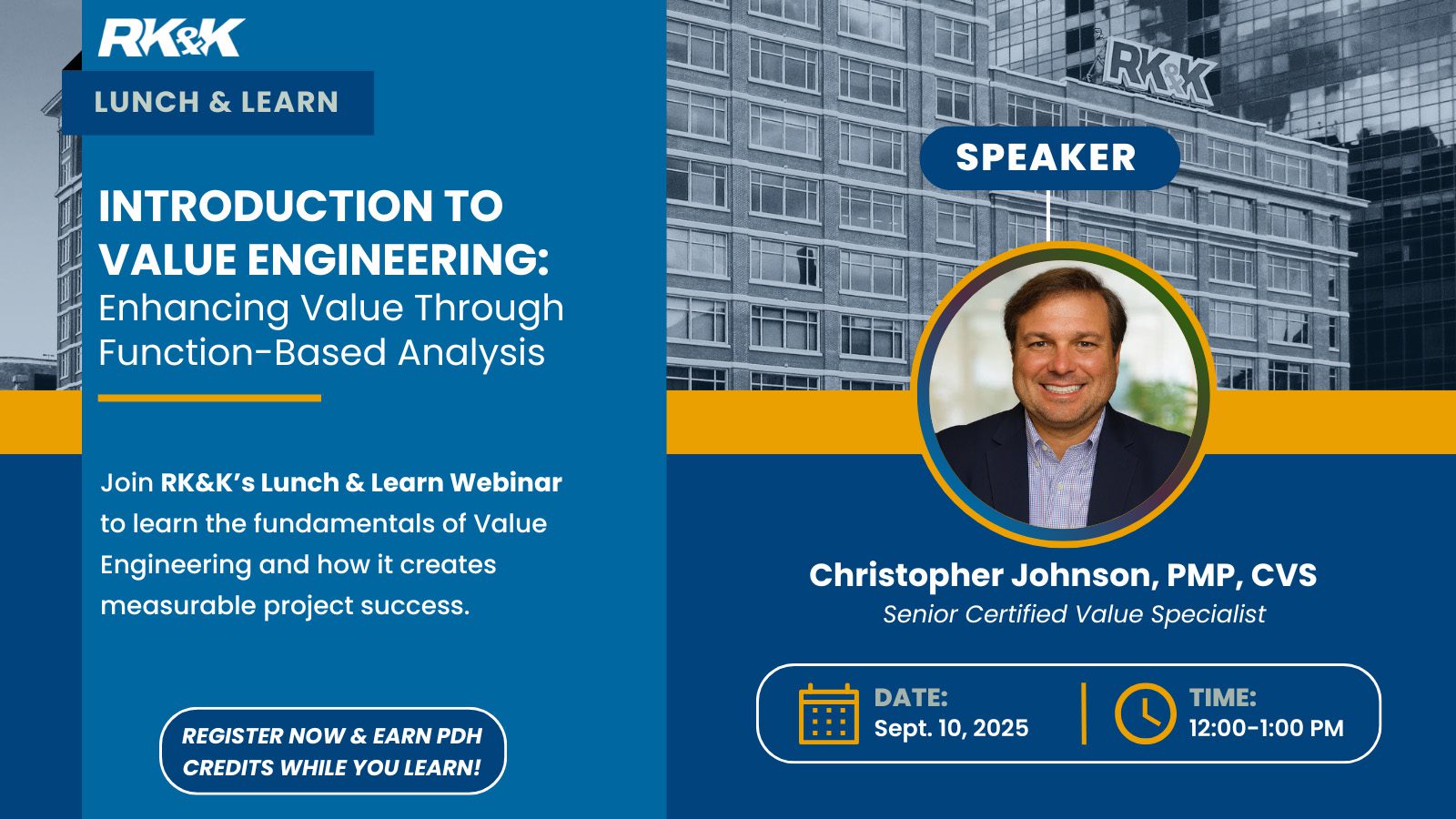 RK&K

LUNCH & LEARN

INTRODUCTION TO VALUE ENGINEERING:
Enhancing Value Through Function-Based Analysis

Join RK&K's Lunch & Learn Webinar to learn the fundamentals of Value Engineering and how it creates measurable project success.

REGISTER NOW & EARN PDH CREDITS WHILE YOU LEARN!

RK&K

SPEAKER

Christopher Johnson, PMP, CVS
Senior Certified Value Specialist

DATE:
Sept. 10, 2025

TIME:
12:00-1:00 PM